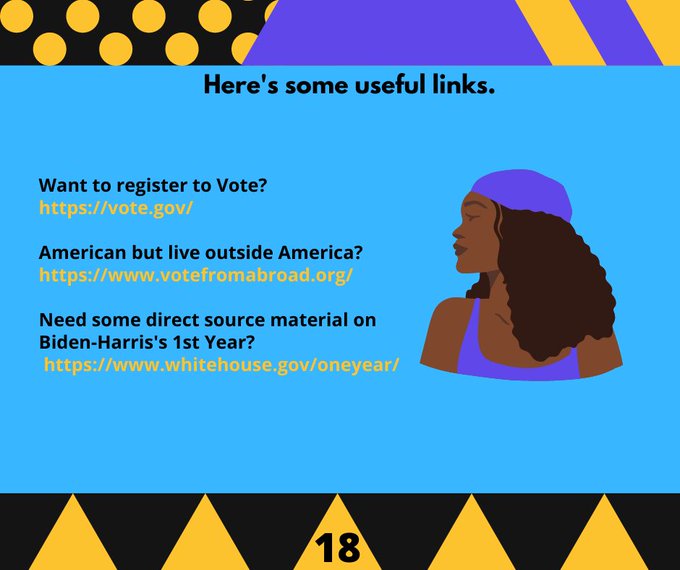 Here's some useful links.

Want to register to Vote?
https://vote.gov/

American but live outside America?
https://www.votefromabroad.org/

Need some direct source material on Biden-Harris's 1st Year?
https://www.whitehouse.gov/oneyear/

18